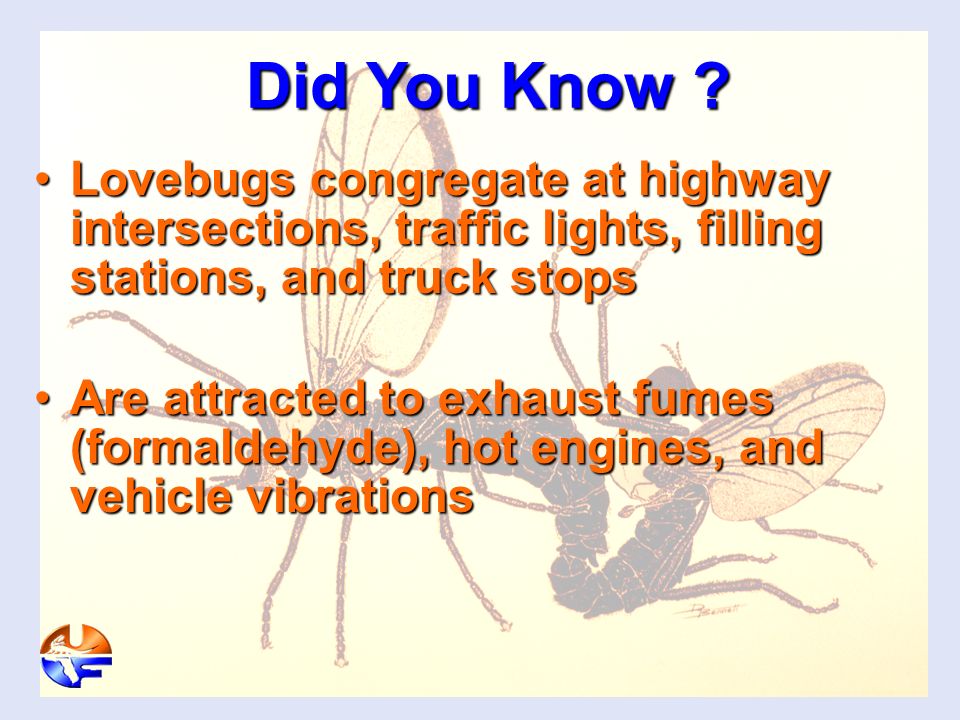 Did You Know ?

• Lovebugs congregate at highway intersections, traffic lights, filling stations, and truck stops

• Are attracted to exhaust fumes (formaldehyde), hot engines, and vehicle vibrations

UF